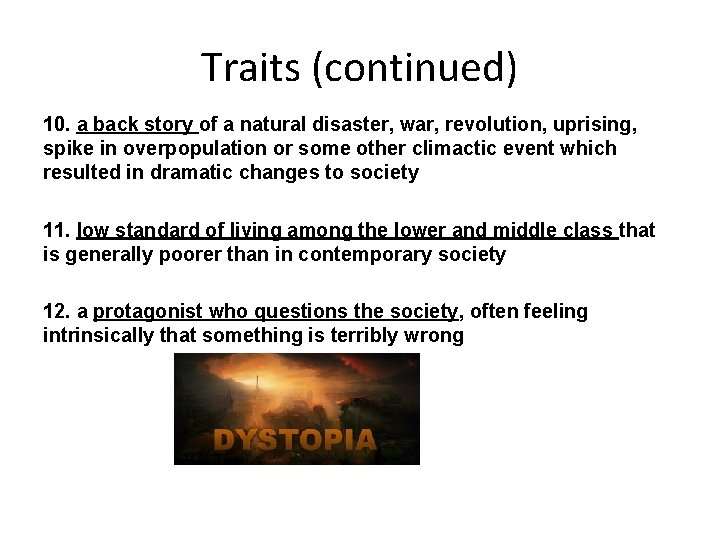 Traits (continued)

10. a back story of a natural disaster, war, revolution, uprising, spike in overpopulation or some other climactic event which resulted in dramatic changes to society

11. low standard of living among the lower and middle class that is generally poorer than in contemporary society

12. a protagonist who questions the society, often feeling intrinsically that something is terribly wrong

DYSTOPIA